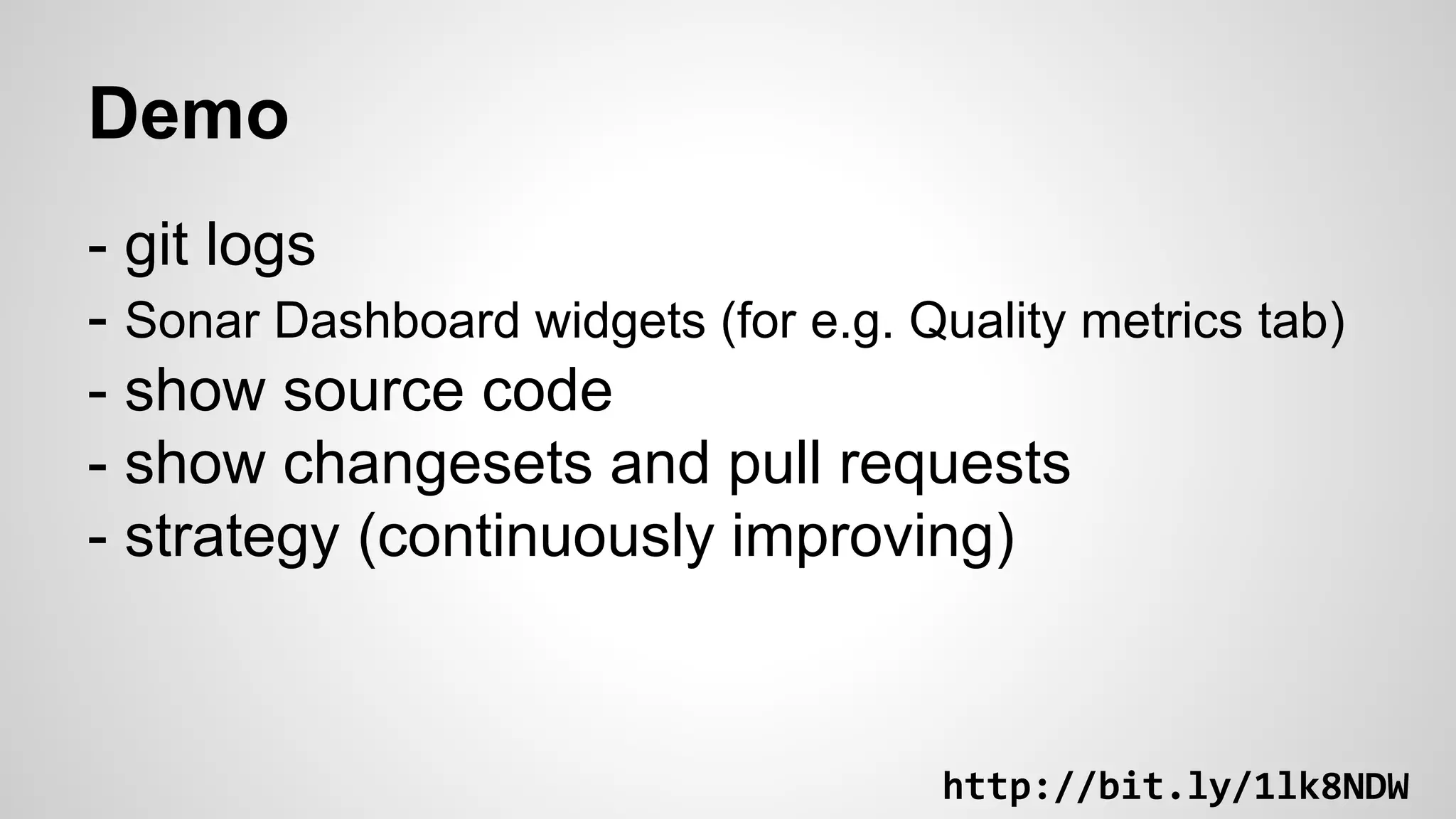 Demo

- git logs
- Sonar Dashboard widgets (for e.g. Quality metrics tab)
- show source code
- show changesets and pull requests
- strategy (continuously improving)

http://bit.ly/1lk8NDW